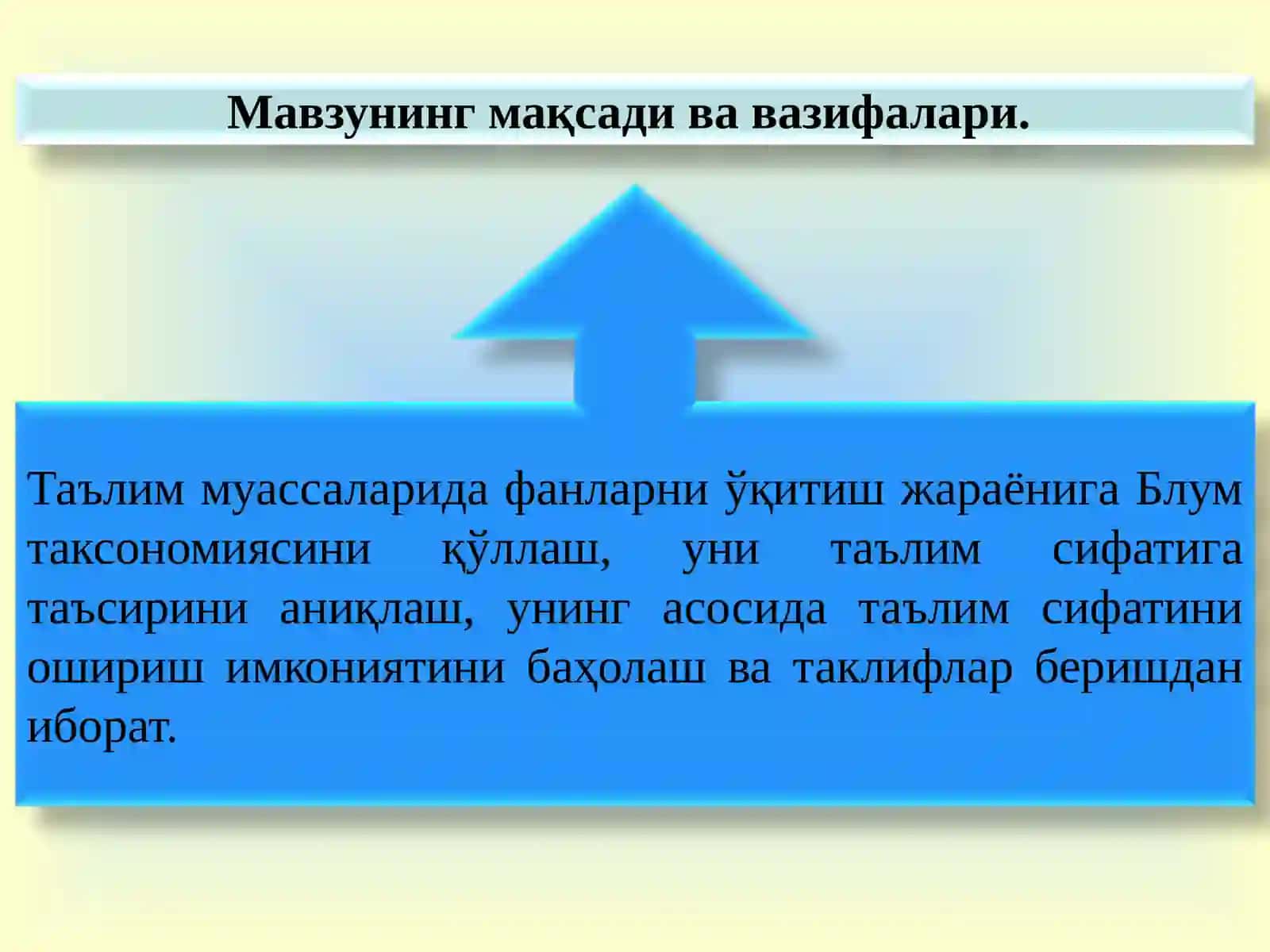 Мавзунинг мақсади ва вазифалари.

Таълим муассаларида фанларни ўқитиш жараёнига Блум таксономиясини қўллаш, уни таълим сифатига таъсирини аниқлаш, унинг асосида таълим сифатини ошириш имкониятини баҳолаш ва таклифлар беришдан иборат.